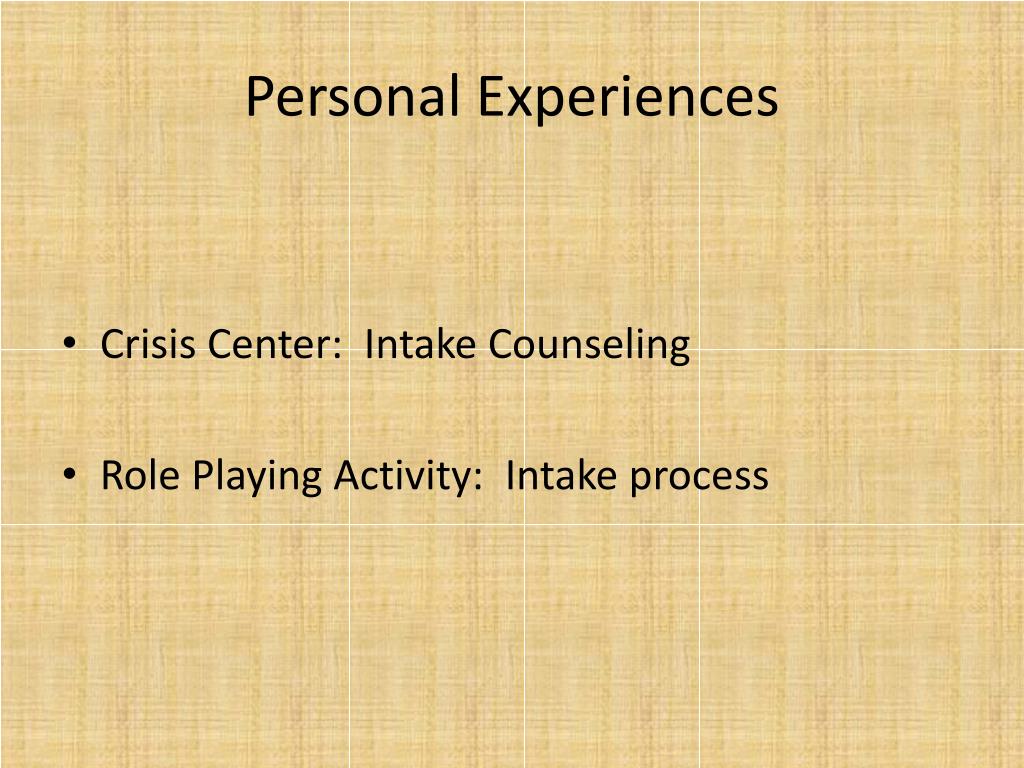 Personal Experiences

• Crisis Center: Intake Counseling

• Role Playing Activity: Intake process